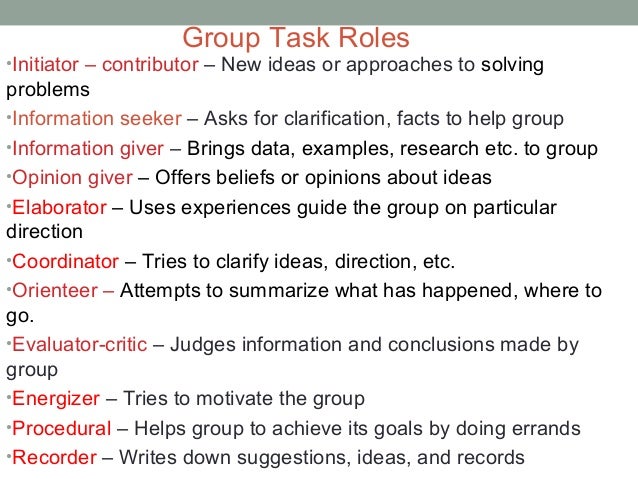 Group Task Roles

•Initiator – contributor – New ideas or approaches to solving problems

•Information seeker – Asks for clarification, facts to help group

•Information giver – Brings data, examples, research etc. to group

•Opinion giver – Offers beliefs or opinions about ideas

•Elaborator – Uses experiences guide the group on particular direction

•Coordinator – Tries to clarify ideas, direction, etc.

•Orienteer – Attempts to summarize what has happened, where to go.

•Evaluator-critic – Judges information and conclusions made by group

•Energizer – Tries to motivate the group

•Procedural – Helps group to achieve its goals by doing errands

•Recorder – Writes down suggestions, ideas, and records